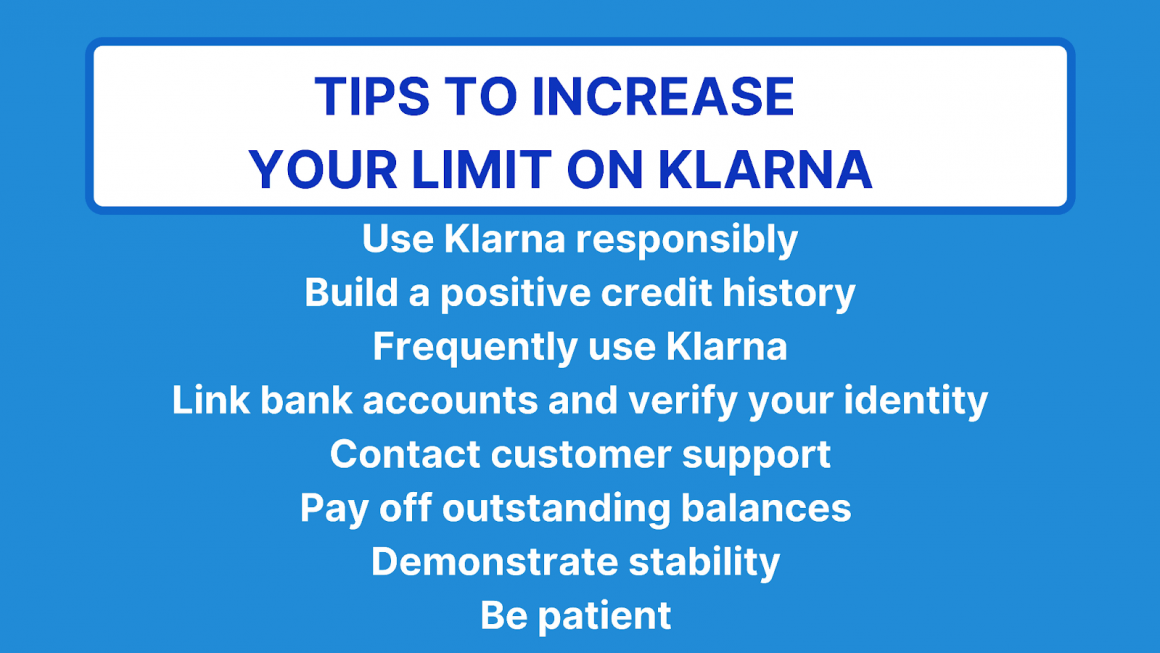 TIPS TO INCREASE
YOUR LIMIT ON KLARNA

Use Klarna responsibly
Build a positive credit history
Frequently use Klarna
Link bank accounts and verify your identity
Contact customer support
Pay off outstanding balances
Demonstrate stability
Be patient